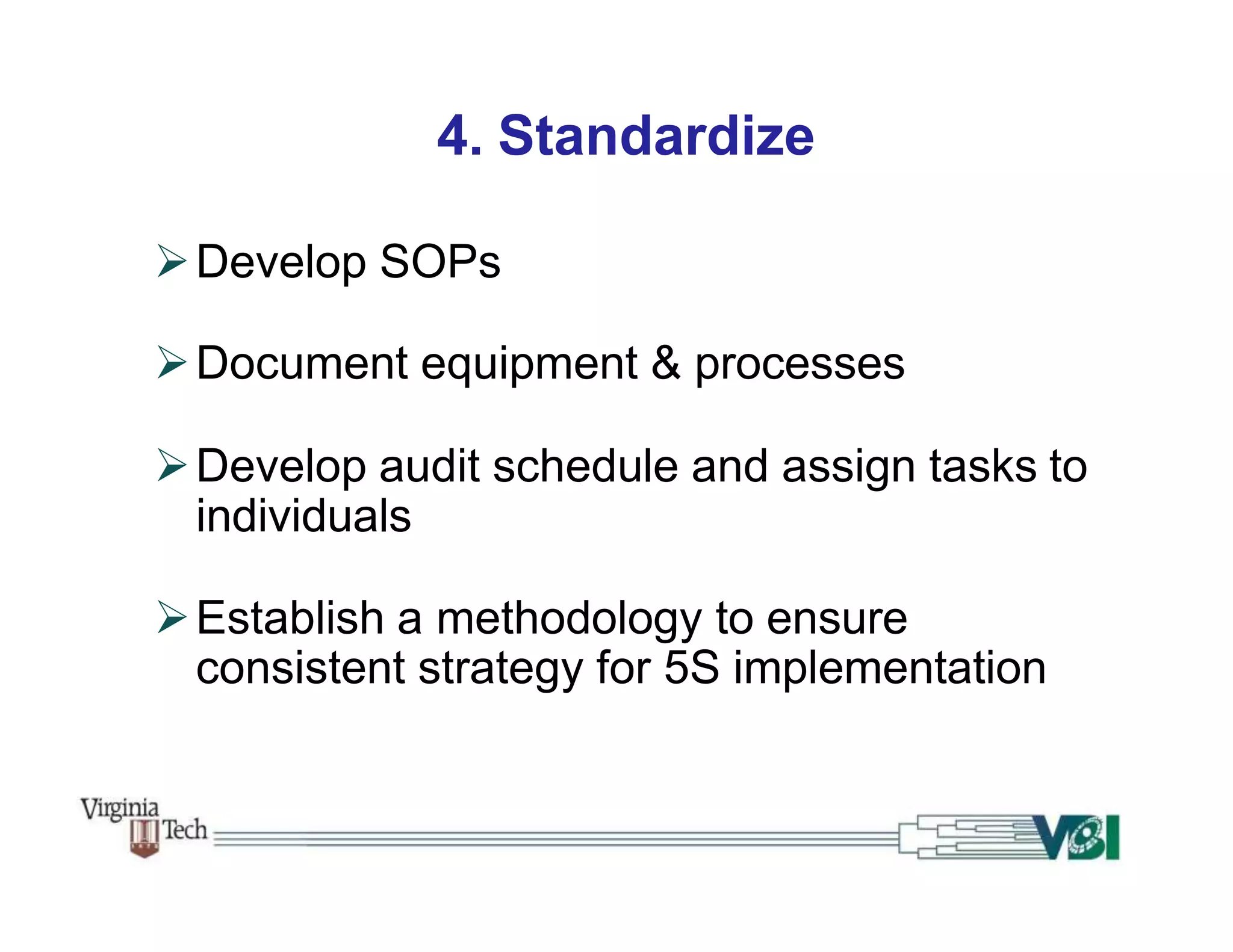 4. Standardize

➢ Develop SOPs

➢ Document equipment & processes

➢ Develop audit schedule and assign tasks to individuals

➢ Establish a methodology to ensure consistent strategy for 5S implementation

Virginia Tech

VBI